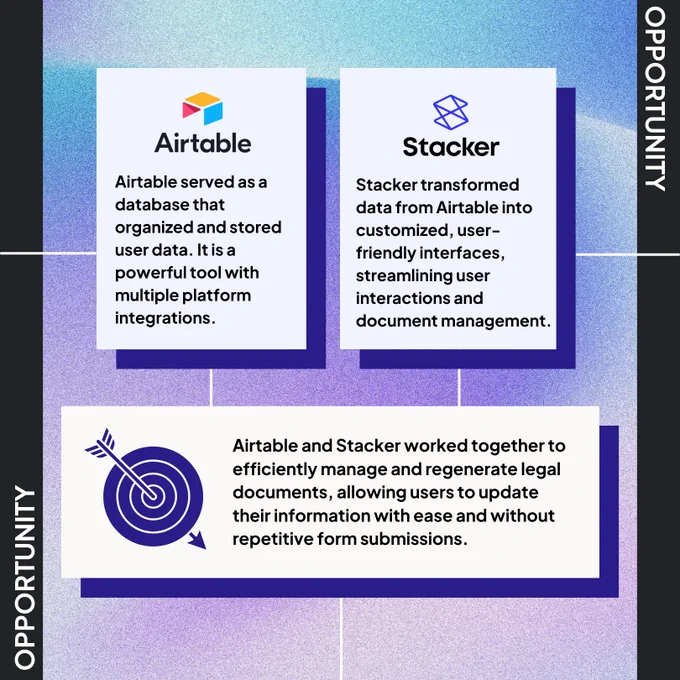 OPPORTUNITY

Airtable

Airtable served as a database that organized and stored user data. It is a powerful tool with multiple platform integrations.

Stacker

Stacker transformed data from Airtable into customized, user-friendly interfaces, streamlining user interactions and document management.

Airtable and Stacker worked together to efficiently manage and regenerate legal documents, allowing users to update their information with ease and without repetitive form submissions.

OPPORTUNITY